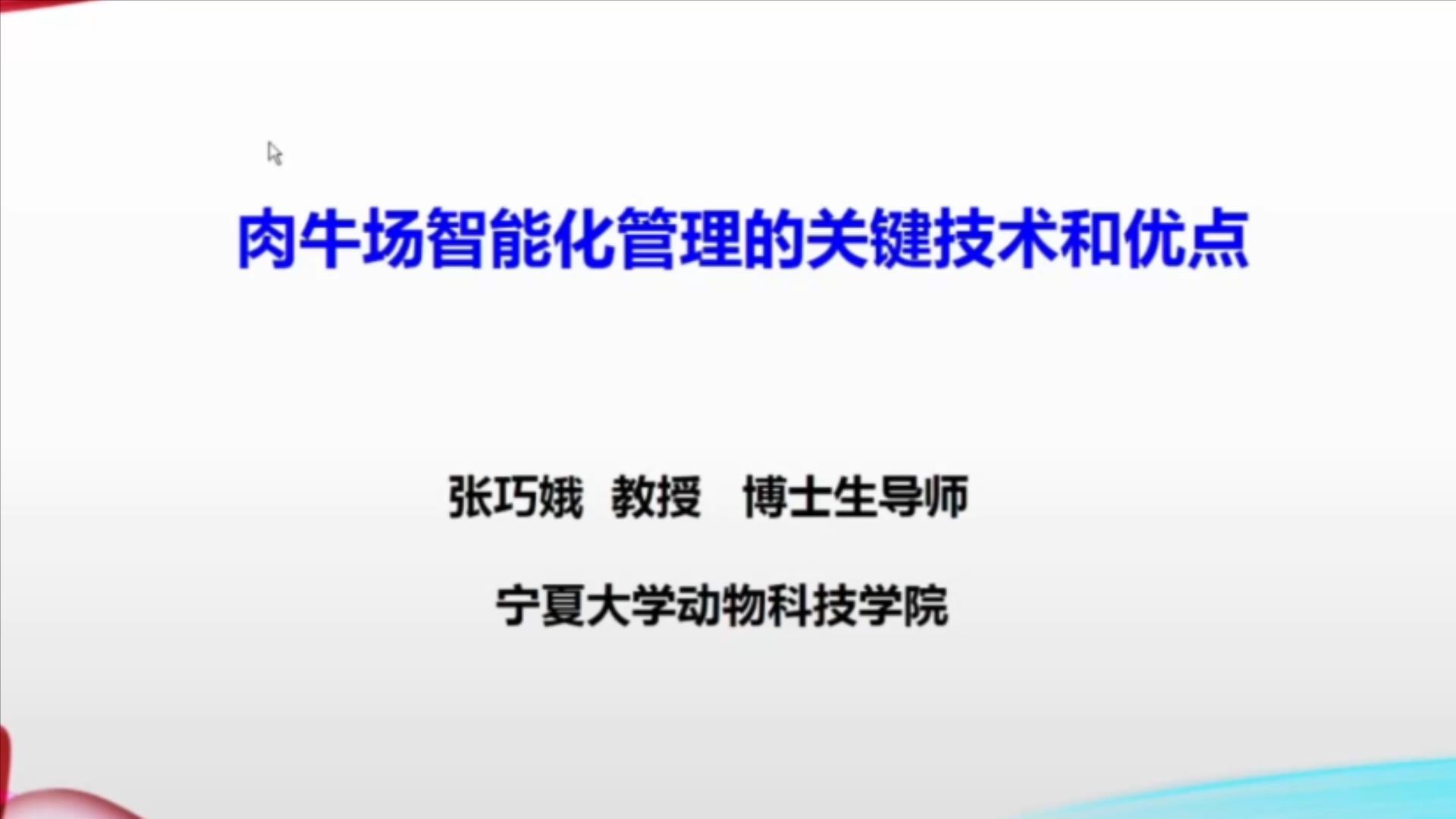 肉牛场智能化管理的关键技术和优点

张巧娥 教授 博士生导师

宁夏大学动物科技学院